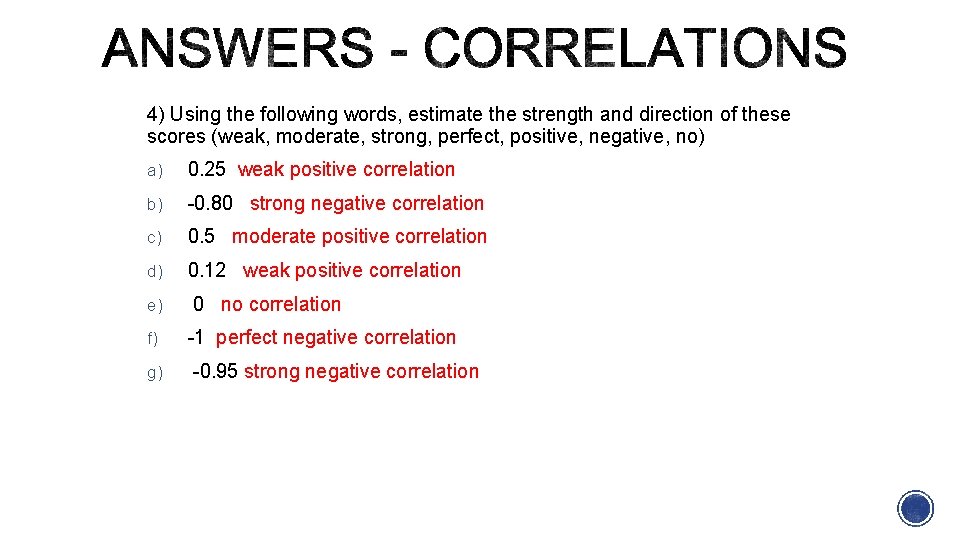 ANSWERS - CORRELATIONS

4) Using the following words, estimate the strength and direction of these scores (weak, moderate, strong, perfect, positive, negative, no)

a) 0.25 weak positive correlation

b) -0.80 strong negative correlation

c) 0.5 moderate positive correlation

d) 0.12 weak positive correlation

e) 0 no correlation

f) -1 perfect negative correlation

g) -0.95 strong negative correlation